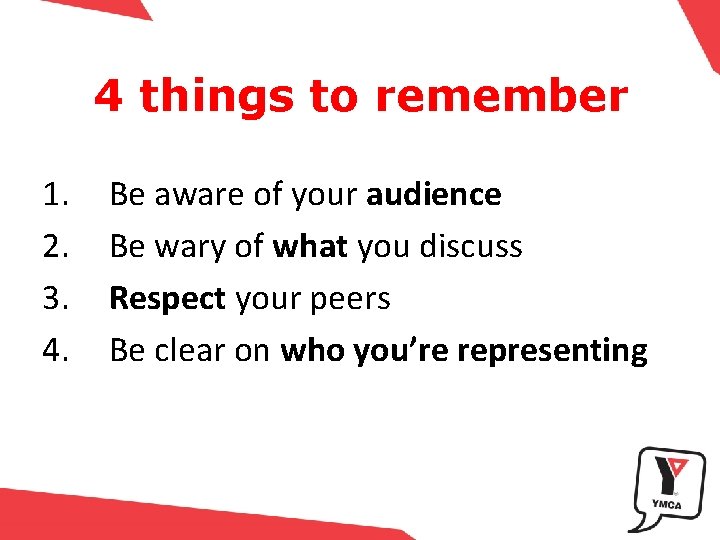 4 things to remember

1. Be aware of your audience
2. Be wary of what you discuss
3. Respect your peers
4. Be clear on who you're representing

YMCA